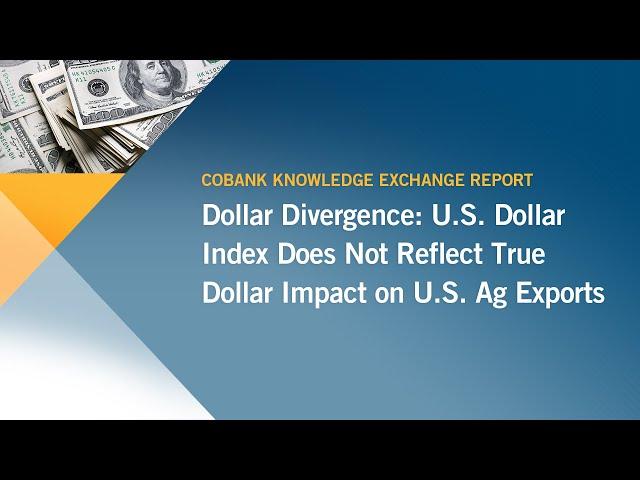 COBANK KNOWLEDGE EXCHANGE REPORT

Dollar Divergence: U.S. Dollar Index Does Not Reflect True Dollar Impact on U.S. Ag Exports